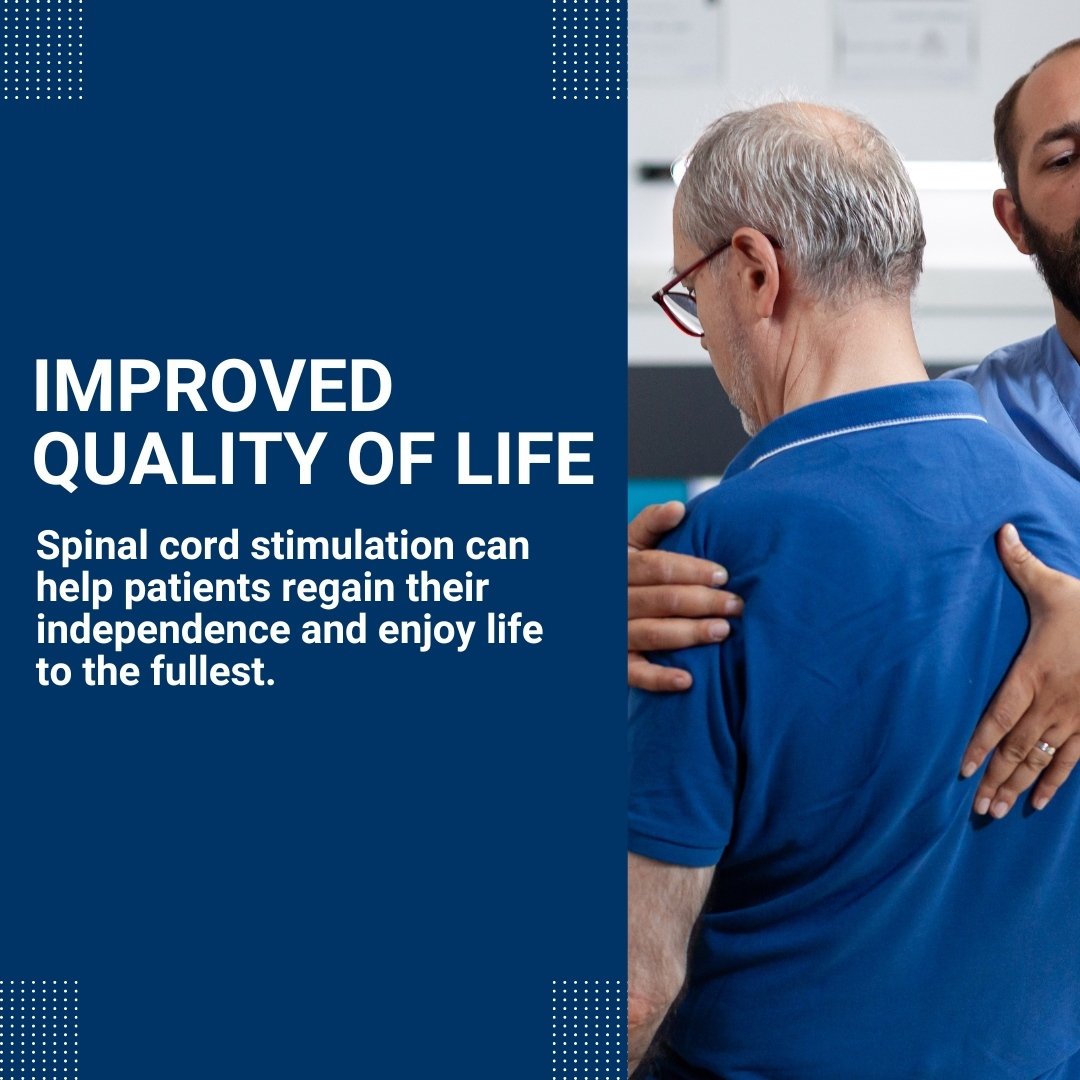 IMPROVED QUALITY OF LIFE

Spinal cord stimulation can help patients regain their independence and enjoy life to the fullest.